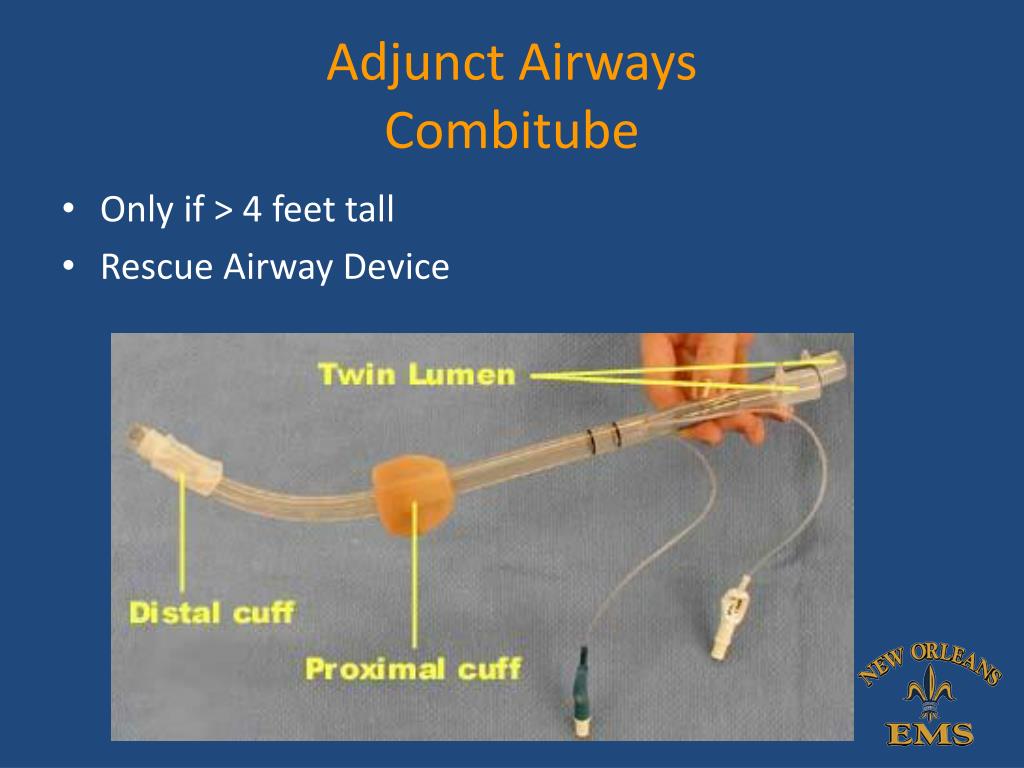 Adjunct Airways
Combitube

• Only if > 4 feet tall
• Rescue Airway Device

Twin Lumen

Distal cuff

Proximal cuff

NEW ORLEANS
EMS